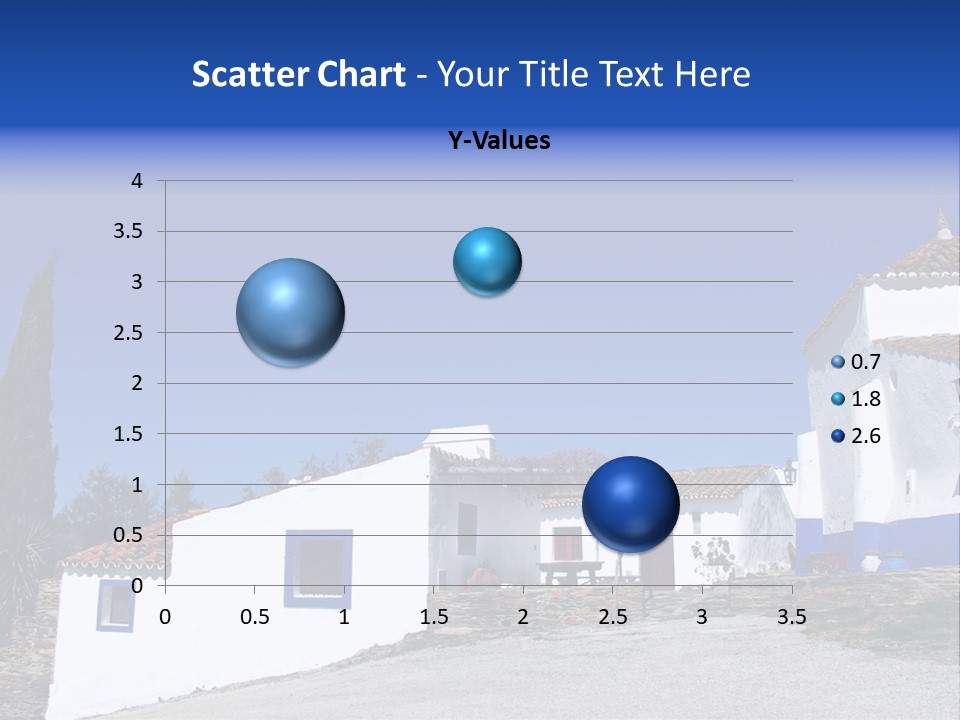 Scatter Chart - Your Title Text Here

Y-Values

4
3.5
3
2.5
2
1.5
1
0.5
0

0 0.5 1 1.5 2 2.5 3 3.5

0.7
1.8
2.6